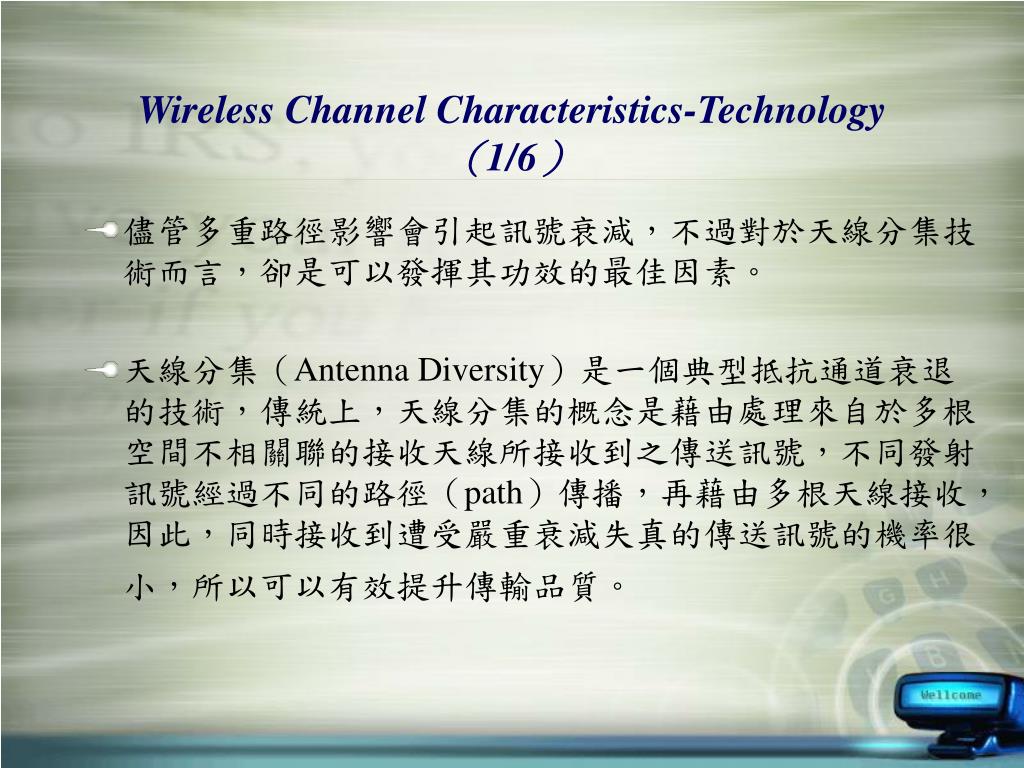 Wireless Channel Characteristics-Technology（1/6）

儘管多重路徑影響會引起訊號衰減，不過對於天線分集技術而言，卻是可以發揮其功效的最佳因素。

天線分集（Antenna Diversity）是一個典型抵抗通道衰退的技術，傳統上，天線分集的概念是藉由處理來自於多根空間不相關聯的接收天線所接收到之傳送訊號，不同發射訊號經過不同的路徑（path）傳播，再藉由多根天線接收，因此，同時接收到遭受嚴重衰減失真的傳送訊號的機率很小，所以可以有效提升傳輸品質。

Wellcome